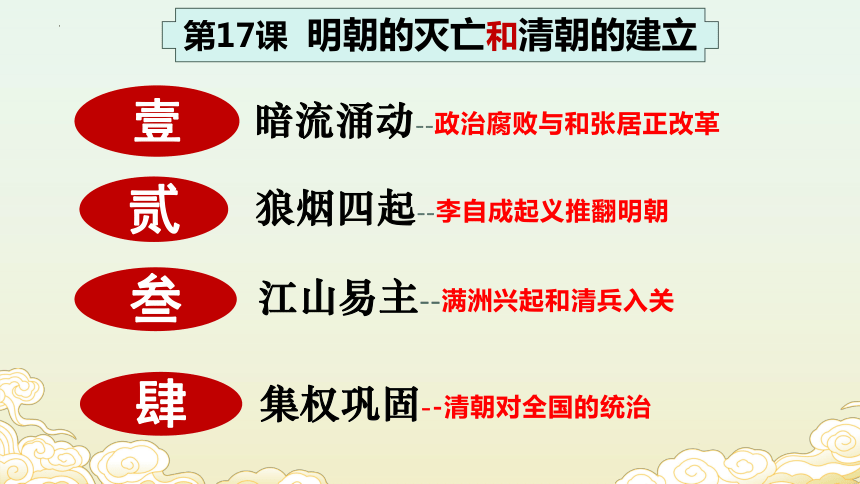 第17课 明朝的灭亡和清朝的建立

壹 暗流涌动--政治腐败与和张居正改革

贰 狼烟四起--李自成起义推翻明朝

叁 江山易主--满洲兴起和清兵入关

肆 集权巩固--清朝对全国的统治